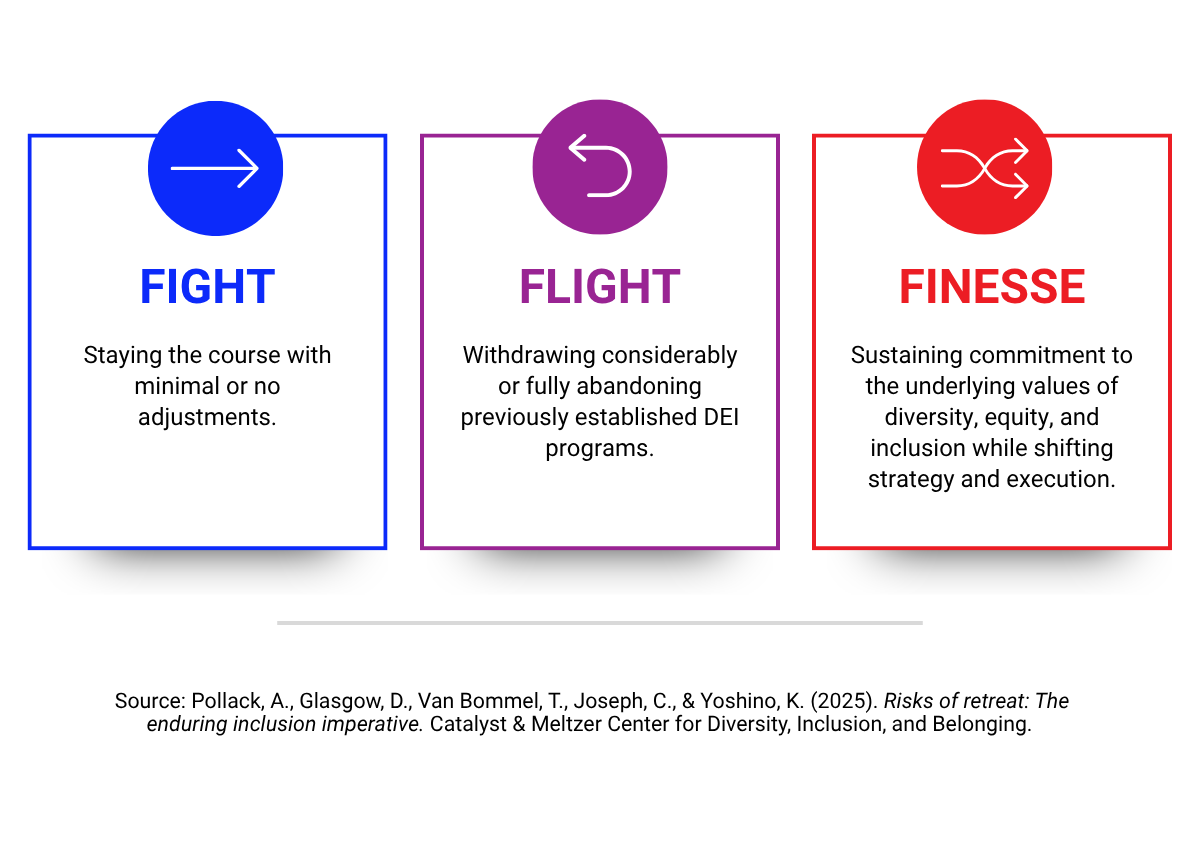 FIGHT

Staying the course with minimal or no adjustments.

FLIGHT

Withdrawing considerably or fully abandoning previously established DEI programs.

FINESSE

Sustaining commitment to the underlying values of diversity, equity, and inclusion while shifting strategy and execution.

Source: Pollack, A., Glasgow, D., Van Bommel, T., Joseph, C., & Yoshino, K. (2025). Risks of retreat: The enduring inclusion imperative. Catalyst & Meltzer Center for Diversity, Inclusion, and Belonging.